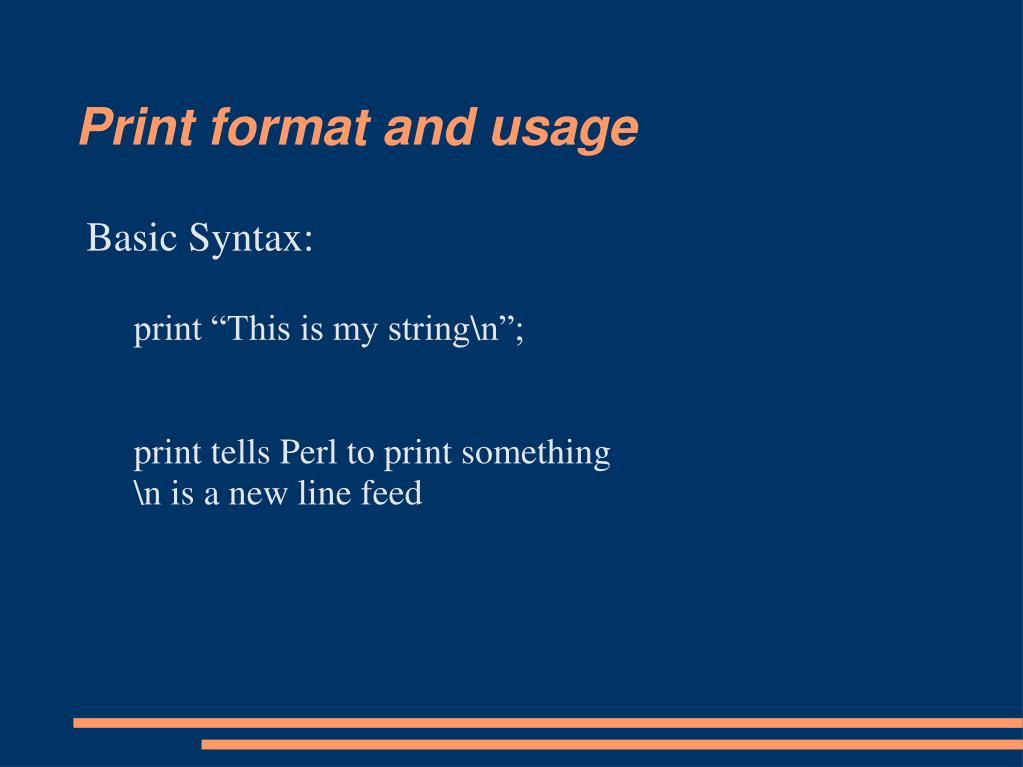 Print format and usage

Basic Syntax:

print “This is my string\n”;

print tells Perl to print something
\n is a new line feed